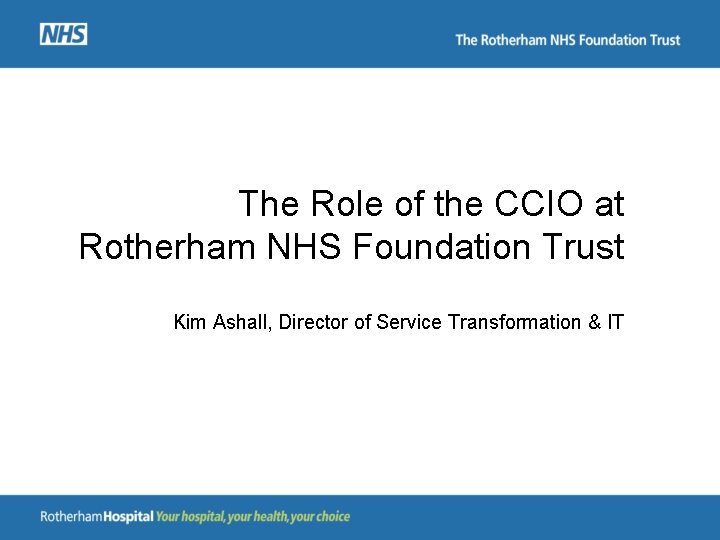 NHS

The Rotherham NHS Foundation Trust

The Role of the CCIO at Rotherham NHS Foundation Trust

Kim Ashall, Director of Service Transformation & IT

RotherhamHospital Your hospital, your health, your choice